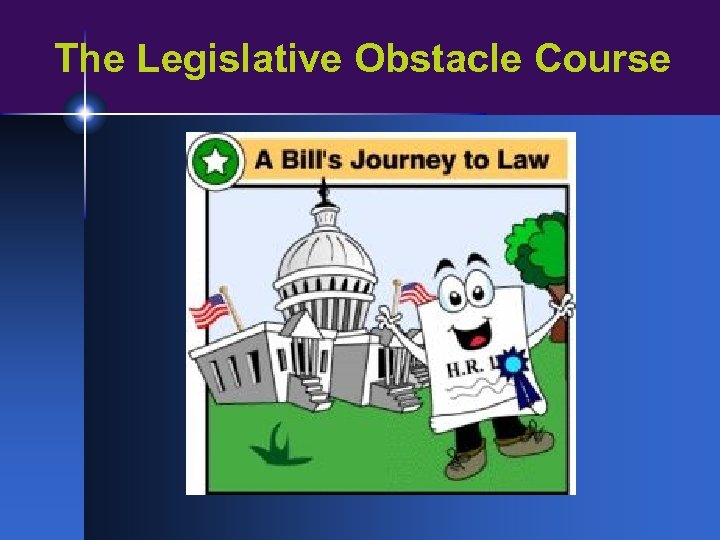 The Legislative Obstacle Course

A Bill's Journey to Law

H.R. 1